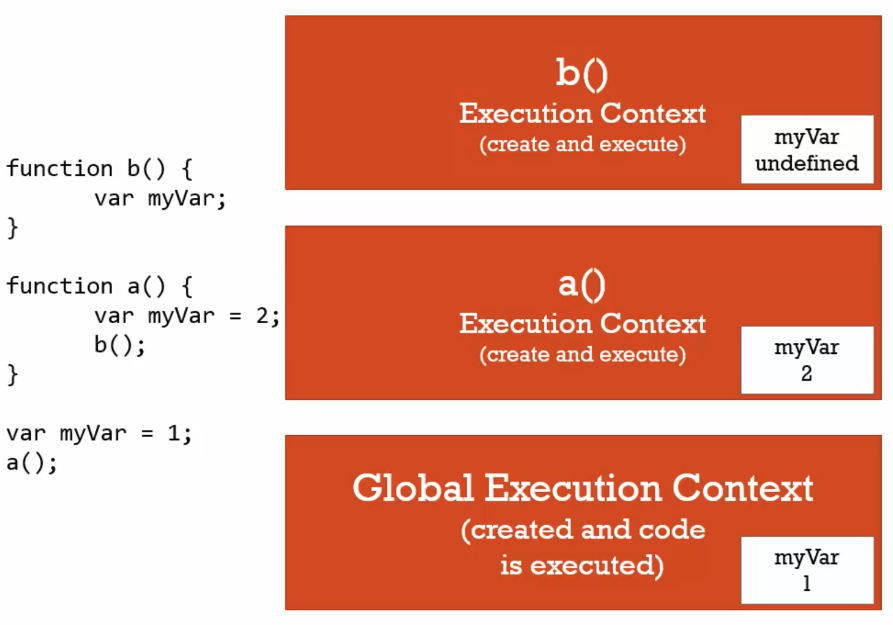 function b() {
    var myVar;
}

function a() {
    var myVar = 2;
    b();
}

var myVar = 1;
a();

b()
Execution Context
(create and execute)

myVar
undefined

a()
Execution Context
(create and execute)

myVar
2

Global Execution Context
(created and code is executed)

myVar
1